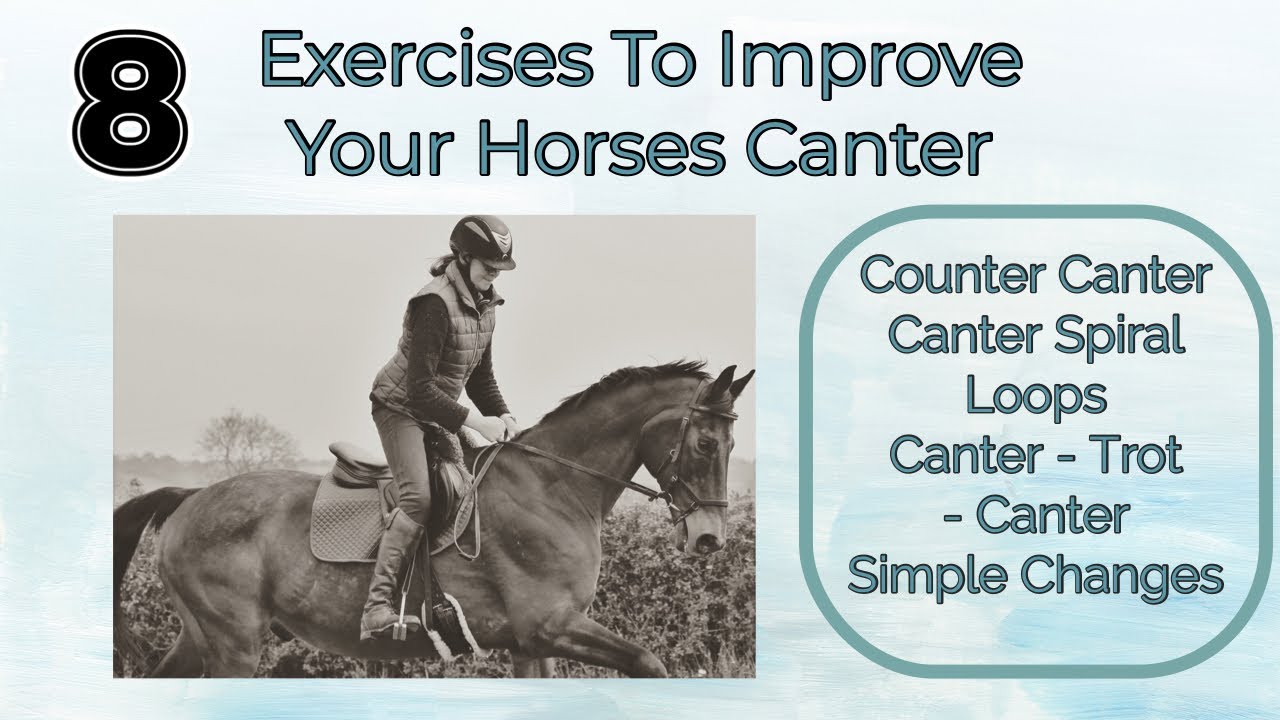 8 Exercises To Improve Your Horses Canter

Counter Canter
Canter Spiral
Loops
Canter - Trot - Canter
Simple Changes